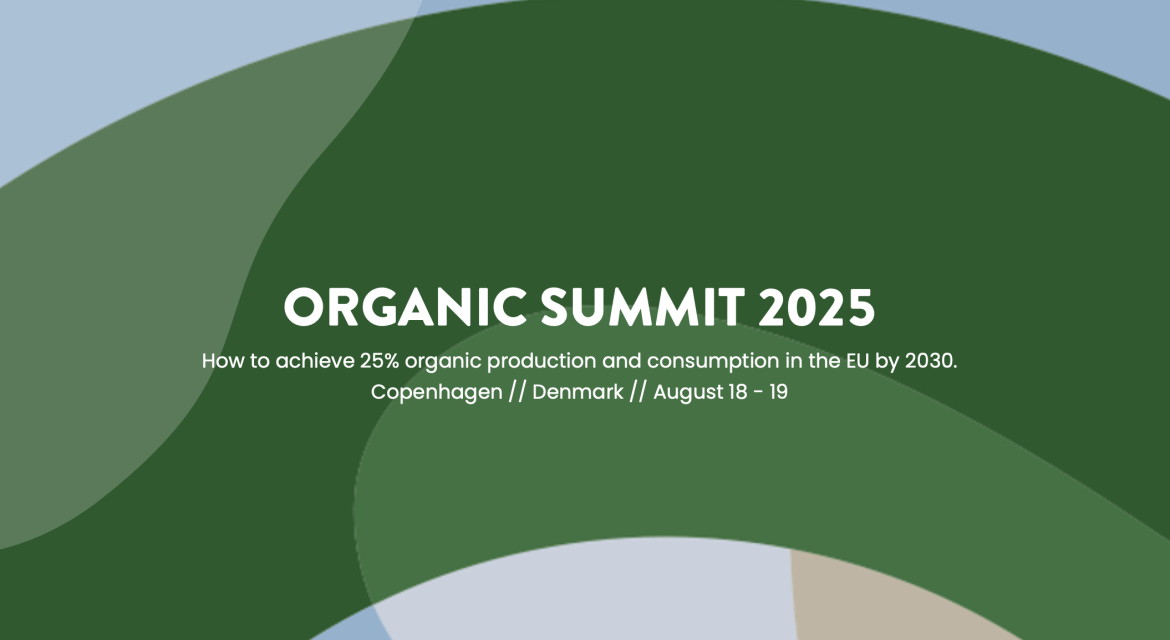 ORGANIC SUMMIT 2025

How to achieve 25% organic production and consumption in the EU by 2030.
Copenhagen // Denmark // August 18 - 19